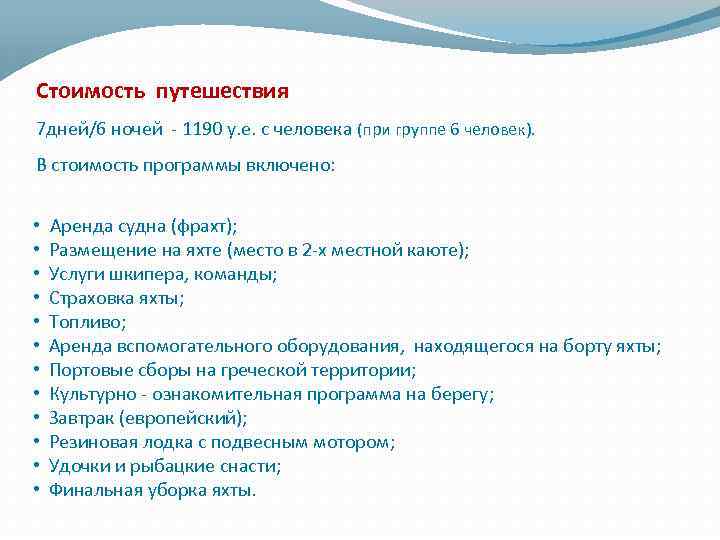 Стоимость путешествия

7дней/6 ночей - 1190 у.е. с человека (при группе 6 человек).

В стоимость программы включено:

• Аренда судна (фрахт);
• Размещение на яхте (место в 2-х местной каюте);
• Услуги шкипера, команды;
• Страховка яхты;
• Топливо;
• Аренда вспомогательного оборудования, находящегося на борту яхты;
• Портовые сборы на греческой территории;
• Культурно - ознакомительная программа на берегу;
• Завтрак (европейский);
• Резиновая лодка с подвесным мотором;
• Удочки и рыбацкие снасти;
• Финальная уборка яхты.